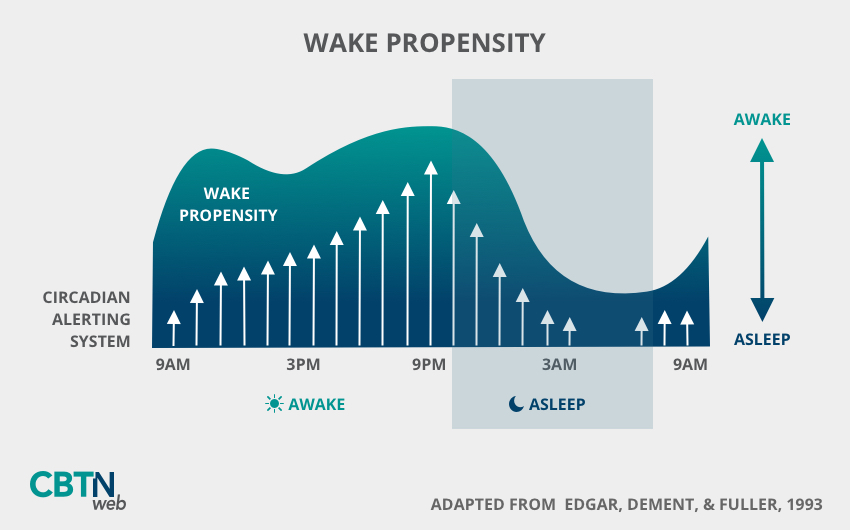 WAKE PROPENSITY

WAKE PROPENSITY

CIRCADIAN ALERTING SYSTEM

AWAKE

ASLEEP

9AM 3PM 9PM 3AM 9AM

AWAKE

ASLEEP

CBTN web

ADAPTED FROM EDGAR, DEMENT, & FULLER, 1993